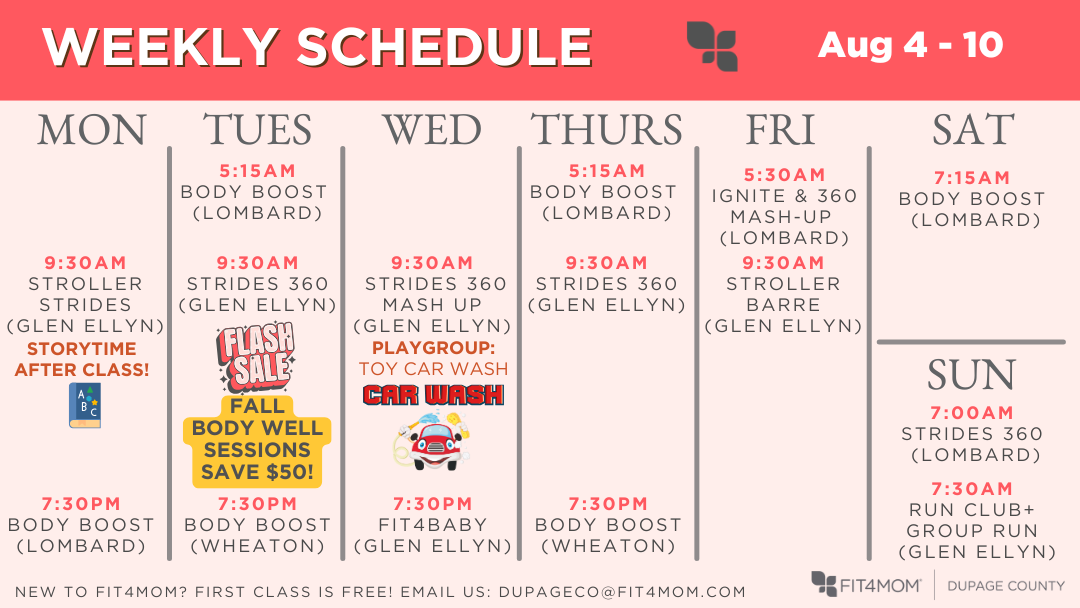 WEEKLY SCHEDULE

Aug 4 - 10

MON

9:30AM
STROLLER STRIDES (GLEN ELLYN)
STORYTIME AFTER CLASS!

A B C

7:30PM
BODY BOOST (LOMBARD)

TUES

5:15AM
BODY BOOST (LOMBARD)

9:30AM
STRIDES 360 (GLEN ELLYN)

FLASH SALE

FALL BODY WELL SESSIONS SAVE $50!

7:30PM
BODY BOOST (WHEATON)

WED

9:30AM
STRIDES 360 MASH UP (GLEN ELLYN)
PLAYGROUP:
TOY CAR WASH

CAR WASH

7:30PM
FIT4BABY (GLEN ELLYN)

THURS

5:15AM
BODY BOOST (LOMBARD)

9:30AM
STRIDES 360 (GLEN ELLYN)

7:30PM
BODY BOOST (WHEATON)

FRI

5:30AM
IGNITE & 360 MASH-UP (LOMBARD)

9:30AM
STROLLER BARRE (GLEN ELLYN)

SAT

7:15AM
BODY BOOST (LOMBARD)

SUN

7:00AM
STRIDES 360 (LOMBARD)

7:30AM
RUN CLUB+ GROUP RUN (GLEN ELLYN)

NEW TO FIT4MOM? FIRST CLASS IS FREE! EMAIL US: DUPAGECO@FIT4MOM.COM

FIT4MOM | DUPAGE COUNTY